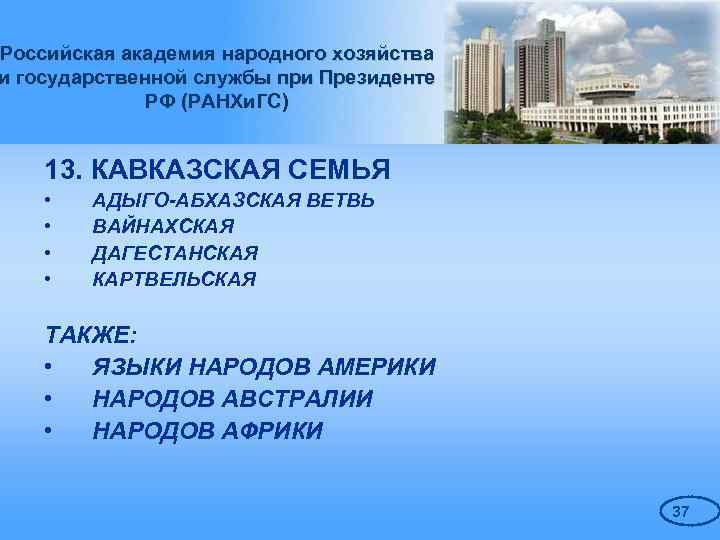 Российская академия народного хозяйства и государственной службы при Президенте РФ (РАНХиГС)

13. КАВКАЗСКАЯ СЕМЬЯ
• АДЫГО-АБХАЗСКАЯ ВЕТВЬ
• ВАЙНАХСКАЯ
• ДАГЕСТАНСКАЯ
• КАРТВЕЛЬСКАЯ

ТАКЖЕ:
• ЯЗЫКИ НАРОДОВ АМЕРИКИ
• НАРОДОВ АВСТРАЛИИ
• НАРОДОВ АФРИКИ

37